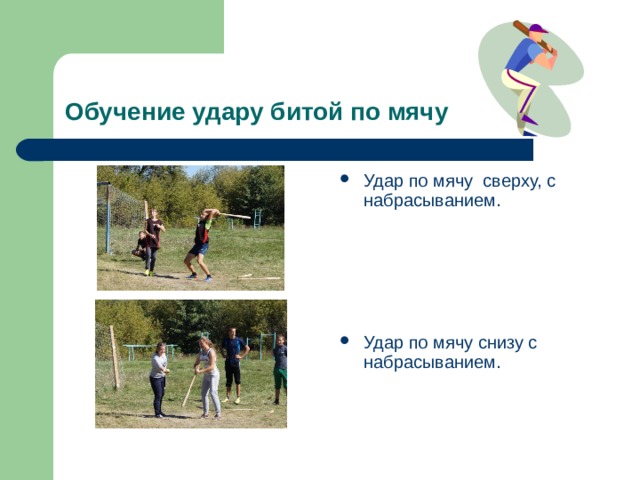 Обучение удару битой по мячу

• Удар по мячу  сверху, с набрасыванием.

• Удар по мячу снизу с набрасыванием.